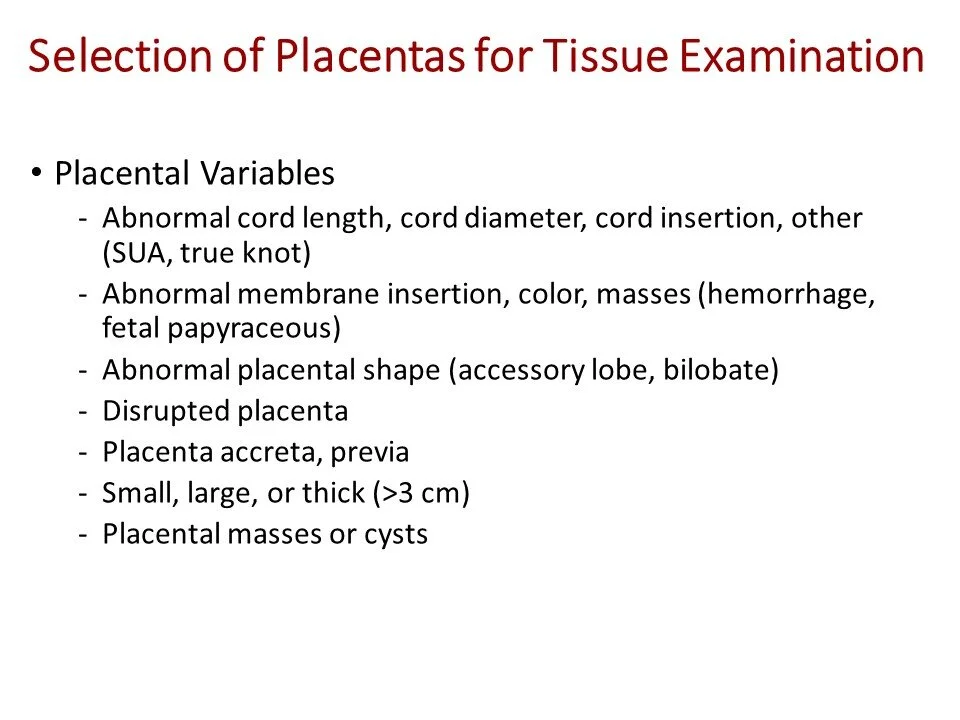 Selection of Placentas for Tissue Examination

• Placental Variables
  - Abnormal cord length, cord diameter, cord insertion, other (SUA, true knot)
  - Abnormal membrane insertion, color, masses (hemorrhage, fetal papyraceous)
  - Abnormal placental shape (accessory lobe, bilobate)
  - Disrupted placenta
  - Placenta accreta, previa
  - Small, large, or thick (>3 cm)
  - Placental masses or cysts